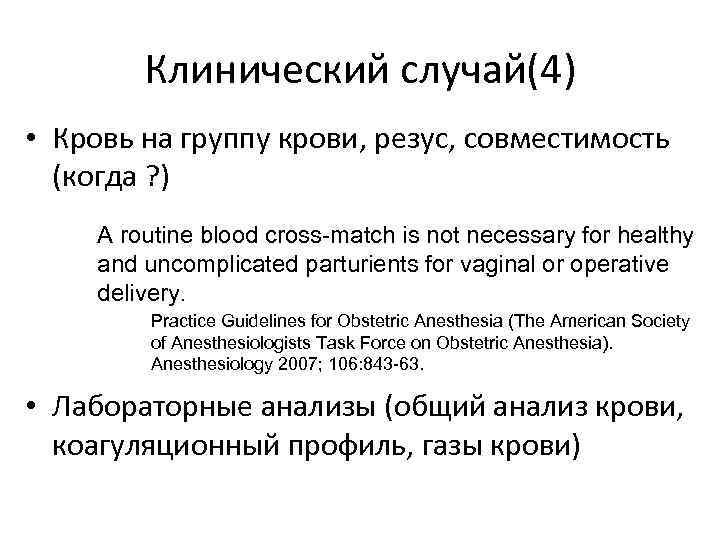 Клинический случай(4)

• Кровь на группу крови, резус, совместимость (когда ?)

A routine blood cross-match is not necessary for healthy and uncomplicated parturients for vaginal or operative delivery.

Practice Guidelines for Obstetric Anesthesia (The American Society of Anesthesiologists Task Force on Obstetric Anesthesia). Anesthesiology 2007; 106:843-63.

• Лабораторные анализы (общий анализ крови, коагуляционный профиль, газы крови)